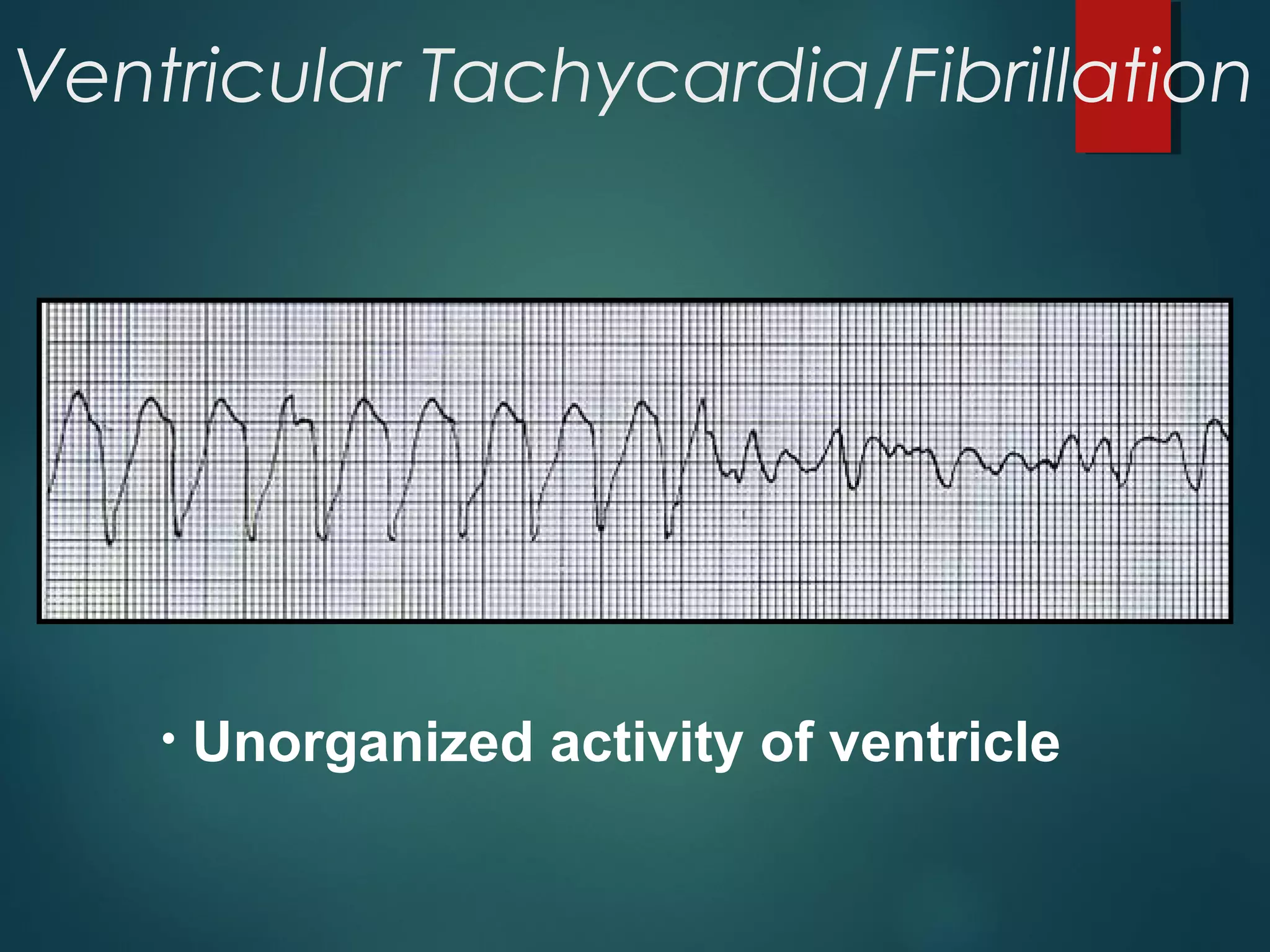 Ventricular Tachycardia/Fibrillation

• Unorganized activity of ventricle